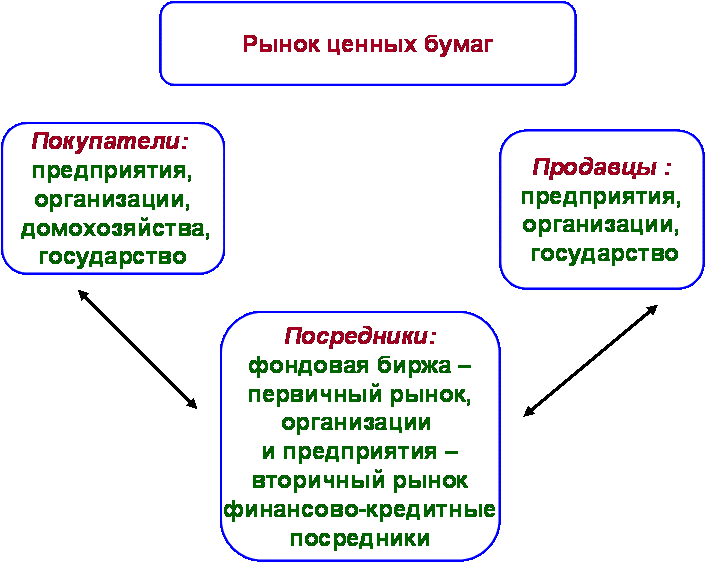 Рынок ценных бумаг

Покупатели:
предприятия,
организации,
домохозяйства,
государство

Продавцы :
предприятия,
организации,
государство

Посредники:
фондовая биржа –
первичный рынок,
организации
и предприятия –
вторичный рынок
финансово-кредитные
посредники